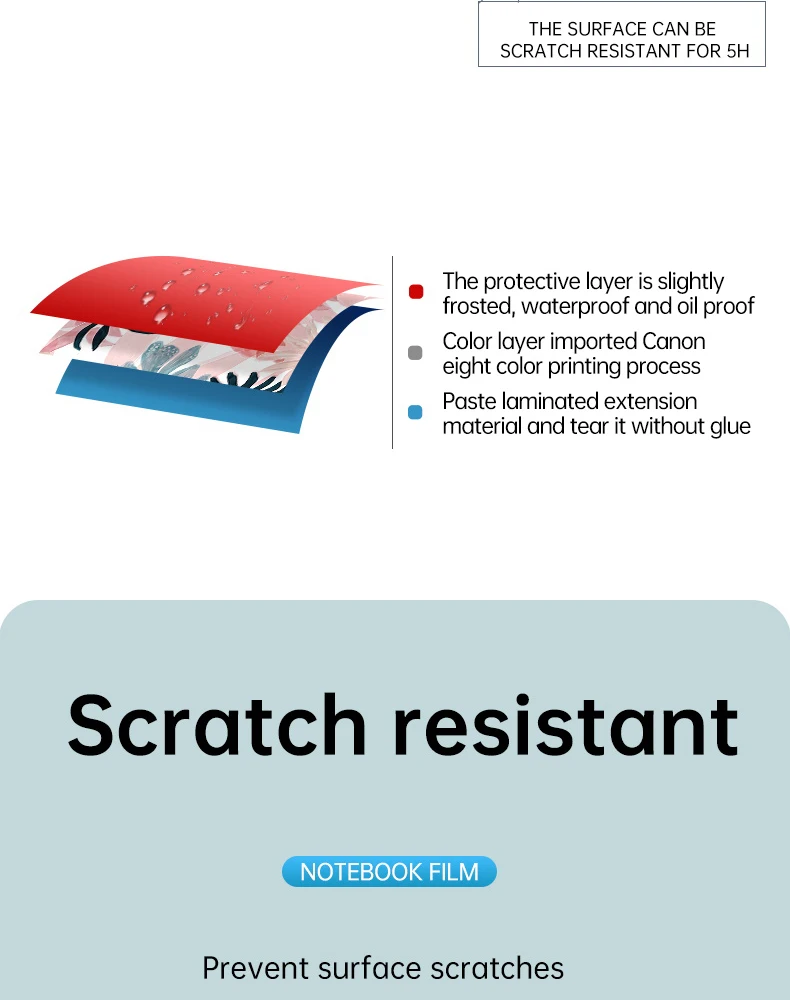 THE SURFACE CAN BE SCRATCH RESISTANT FOR 5H

The protective layer is slightly frosted, waterproof and oil proof

Color layer imported Canon eight color printing process

Paste laminated extension material and tear it without glue

Scratch resistant

NOTEBOOK FILM

Prevent surface scratches